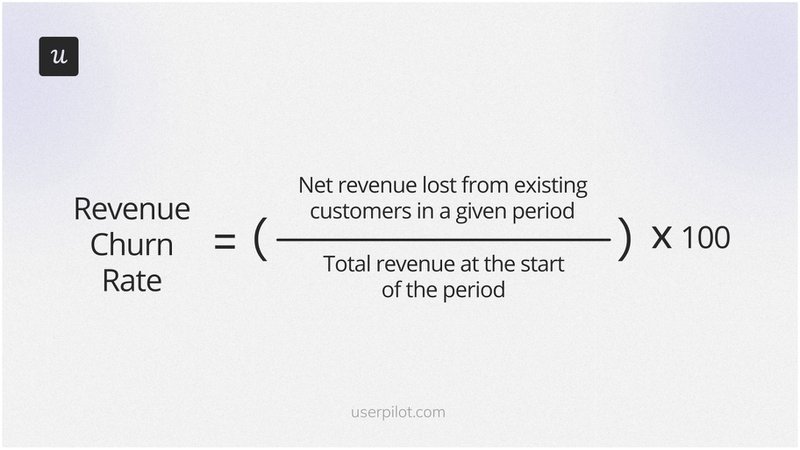 u

$\text{Revenue Churn Rate} = \left( \frac{\text{Net revenue lost from existing customers in a given period}}{\text{Total revenue at the start of the period}} \right) \times 100$

userpilot.com